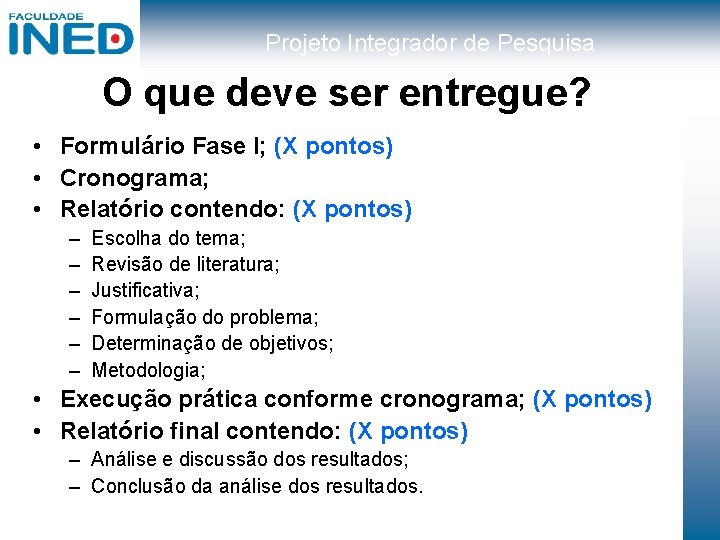 FACULDADE
INED

Projeto Integrador de Pesquisa

O que deve ser entregue?

• Formulário Fase I; (X pontos)
• Cronograma;
• Relatório contendo: (X pontos)
– Escolha do tema;
– Revisão de literatura;
– Justificativa;
– Formulação do problema;
– Determinação de objetivos;
– Metodologia;
• Execução prática conforme cronograma; (X pontos)
• Relatório final contendo: (X pontos)
– Análise e discussão dos resultados;
– Conclusão da análise dos resultados.